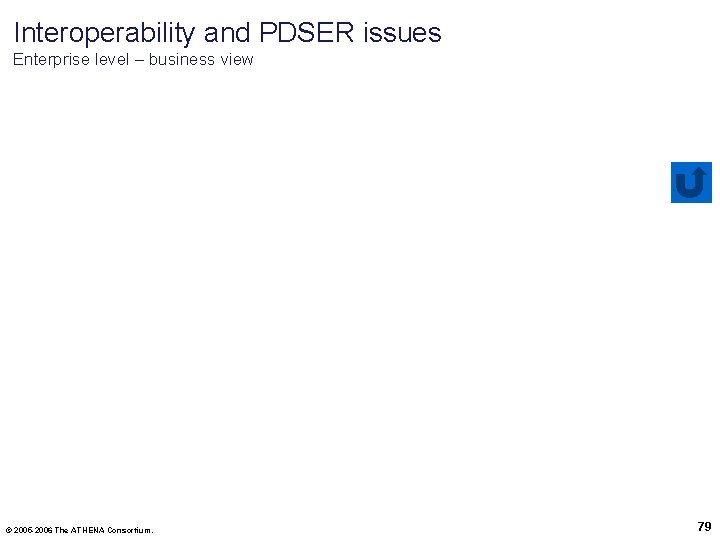 Interoperability and PDSER issues
Enterprise level – business view

© 2005-2006 The ATHENA Consortium.

79